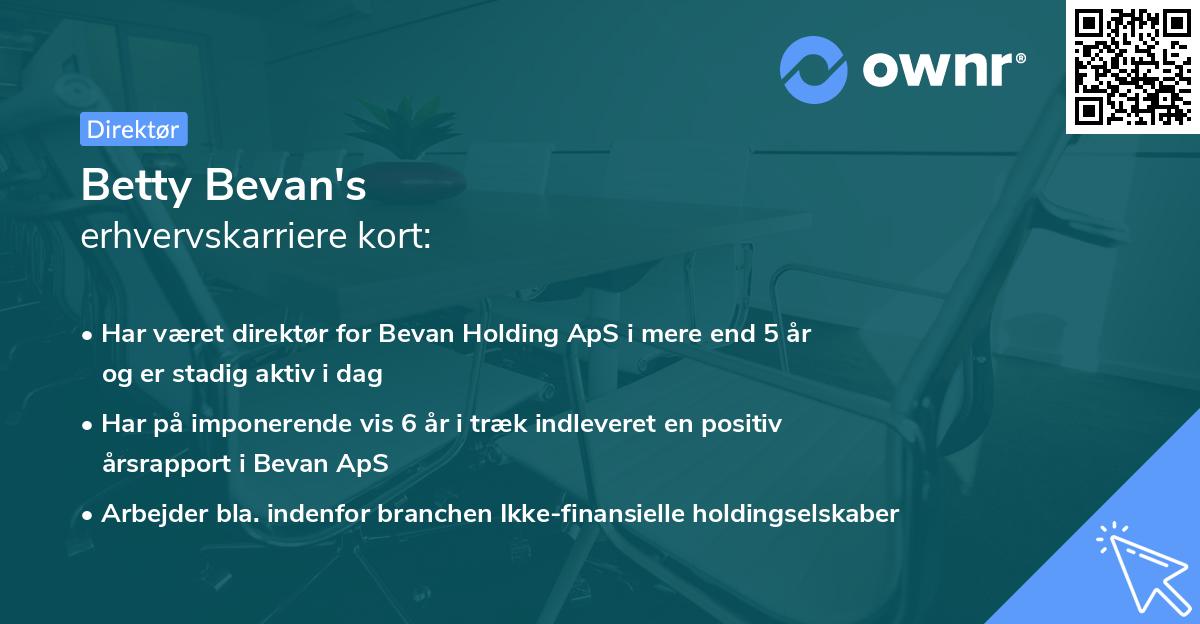 ownr®

Direktør

Betty Bevan's
erhvervskarriere kort:

• Har været direktør for Bevan Holding ApS i mere end 5 år og er stadig aktiv i dag

• Har på imponerende vis 6 år i træk indleveret en positiv årsrapport i Bevan ApS

• Arbejder bla. indenfor branchen Ikke-finansielle holdingselskaber